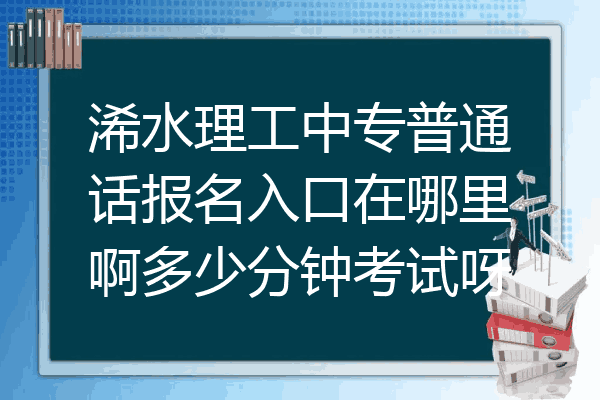 浠水理工中专普通话报名入口在哪里啊多少分钟考试呀